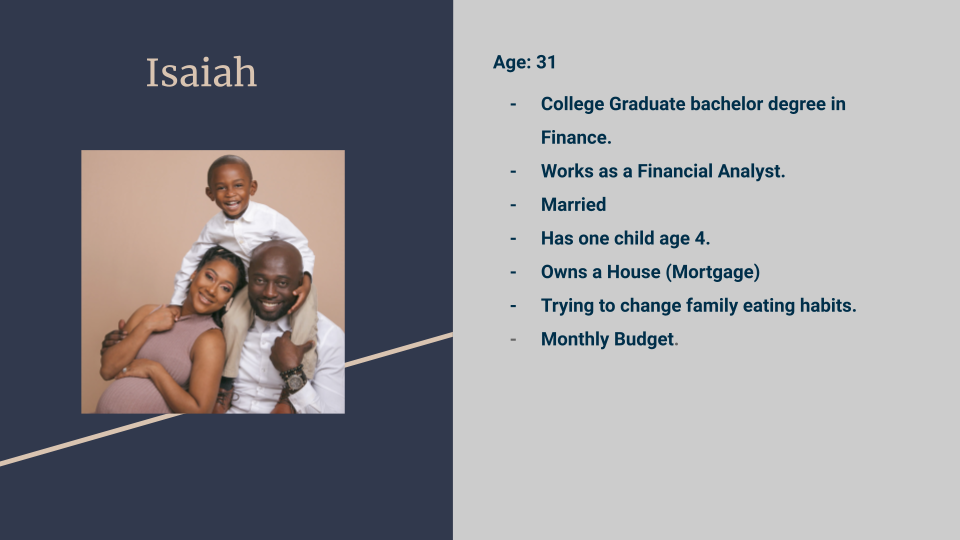 Isaiah

Age: 31

- College Graduate bachelor degree in Finance.
- Works as a Financial Analyst.
- Married
- Has one child age 4.
- Owns a House (Mortgage)
- Trying to change family eating habits.
- Monthly Budget.